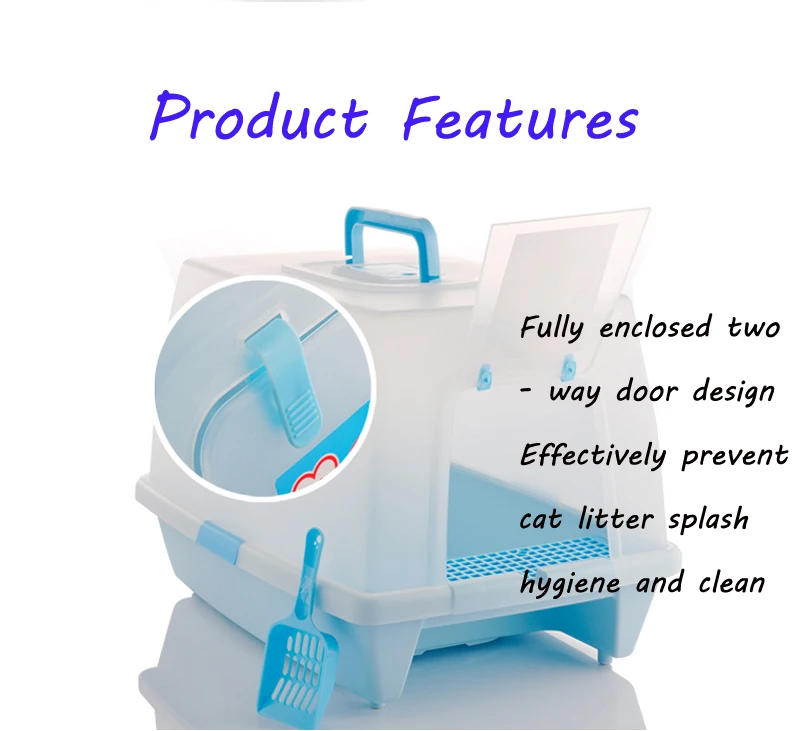 Product Features

Fully enclosed two
- way door design
Effectively prevent
cat litter splash
hygiene and clean